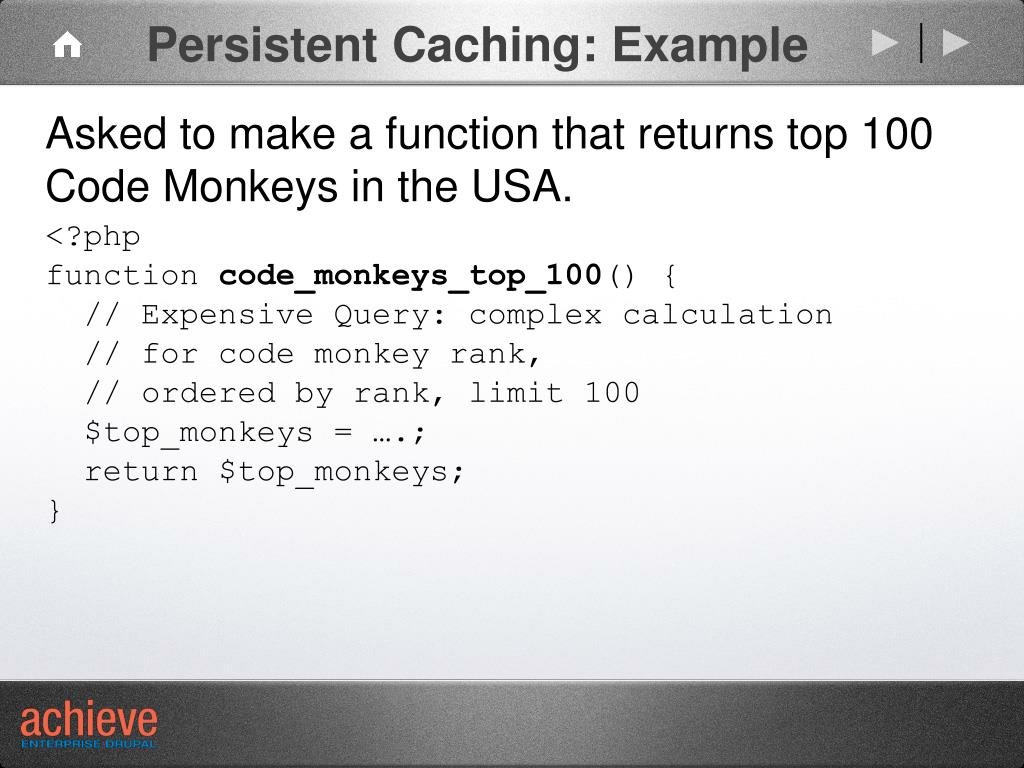 Persistent Caching: Example

Asked to make a function that returns top 100 Code Monkeys in the USA.

<?php
function code_monkeys_top_100() {
  // Expensive Query: complex calculation
  // for code monkey rank,
  // ordered by rank, limit 100
  $top_monkeys = ….;
  return $top_monkeys;
}

achieve
ENTERPRISE DRUPAL